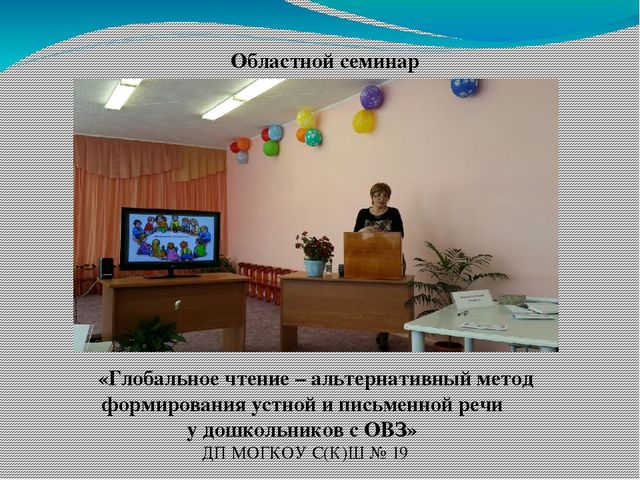 Областной семинар

«Глобальное чтение – альтернативный метод формирования устной и письменной речи у дошкольников с ОВЗ»
ДП МОГКОУ С(К)Ш № 19